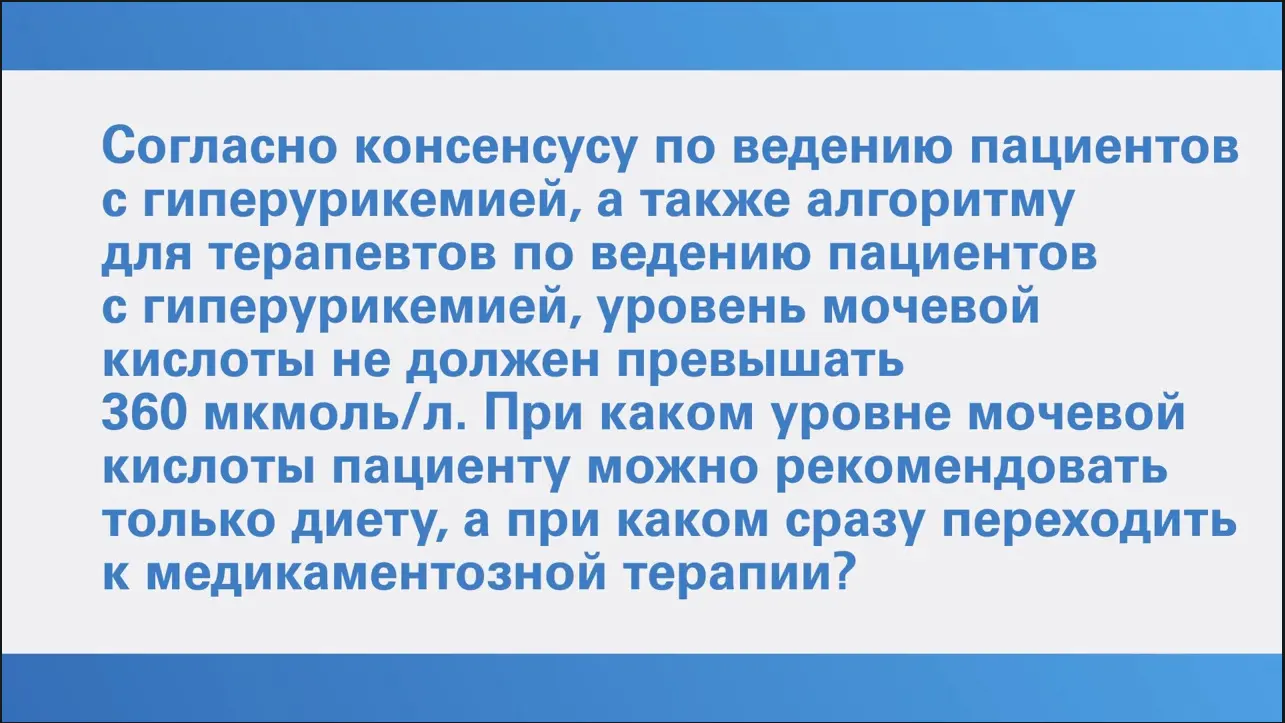 Согласно консенсусу по ведению пациентов с гиперурикемией, а также алгоритму для терапевтов по ведению пациентов с гиперурикемией, уровень мочевой кислоты не должен превышать 360 мкмоль/л. При каком уровне мочевой кислоты пациенту можно рекомендовать только диету, а при каком сразу переходить к медикаментозной терапии?